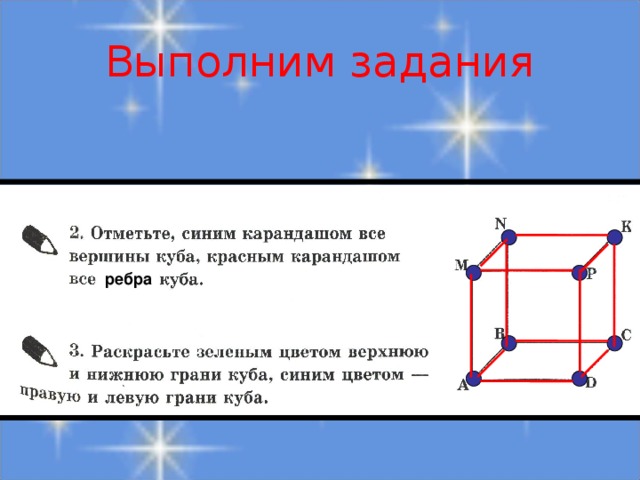 Выполним задания

2. Отметьте, синим карандашом все вершины куба, красным карандашом все ребра куба.

3. Раскрасьте зеленым цветом верхнюю и нижнюю грани куба, синим цветом — правую и левую грани куба.

N
K
M
P
B
C
A
D